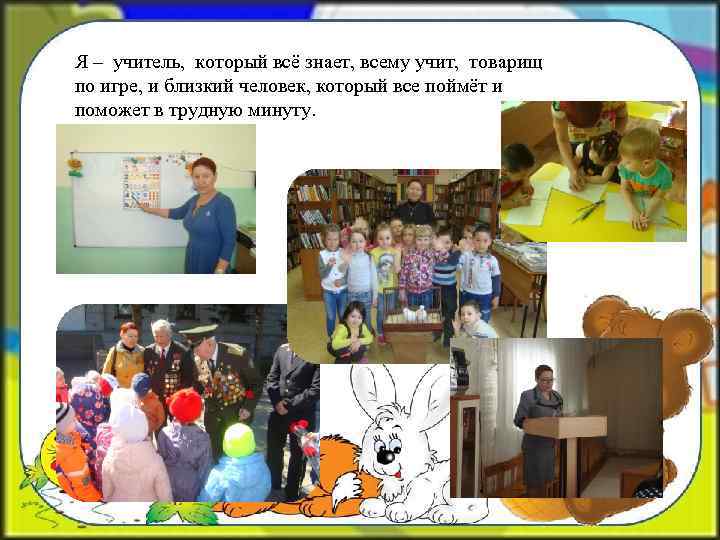 Я – учитель, который всё знает, всему учит, товарищ по игре, и близкий человек, который все поймёт и поможет в трудную минуту.